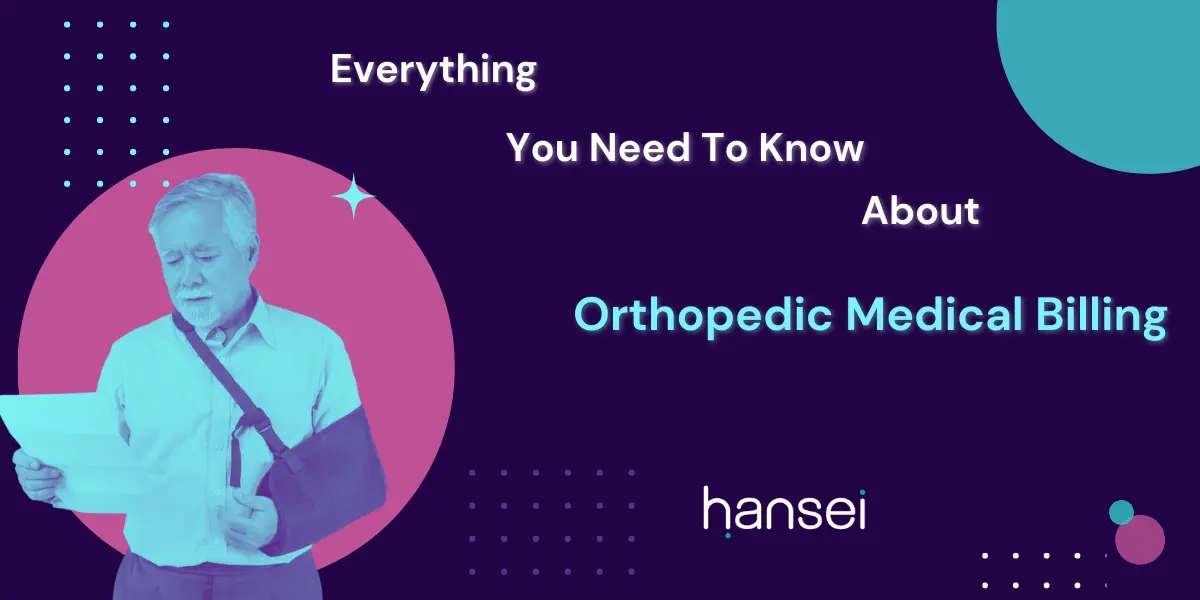 Everything

You Need To Know

About

Orthopedic Medical Billing

hansei